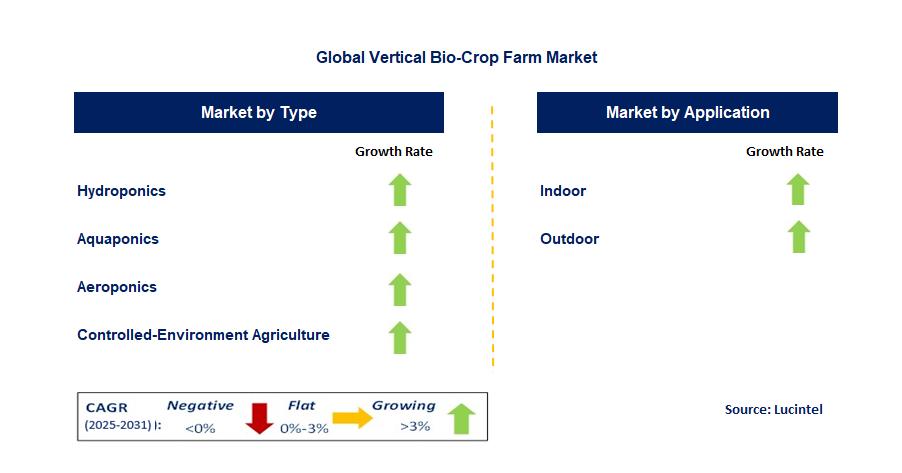 Global Vertical Bio-Crop Farm Market

Market by Type

Growth Rate

Hydroponics

Aquaponics

Aeroponics

Controlled-Environment Agriculture

Market by Application

Growth Rate

Indoor

Outdoor

CAGR (2025-2031) I: Negative <0% Flat 0%-3% Growing >3%

Source: Lucintel